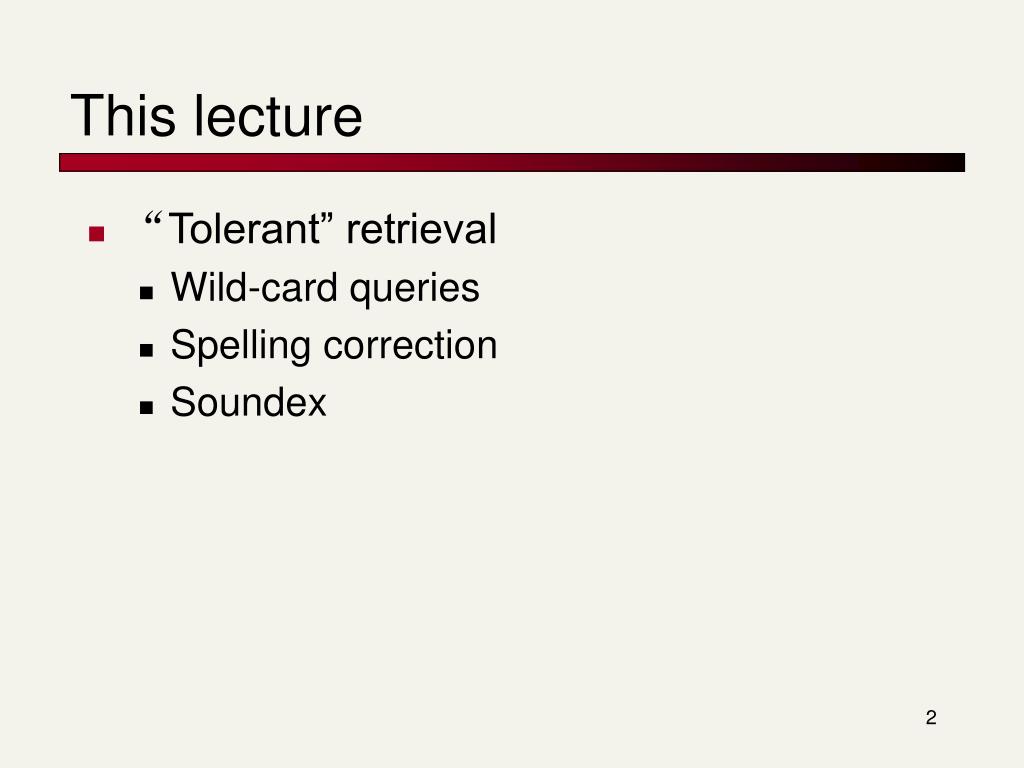 This lecture

- “Tolerant” retrieval
  - Wild-card queries
  - Spelling correction
  - Soundex

2